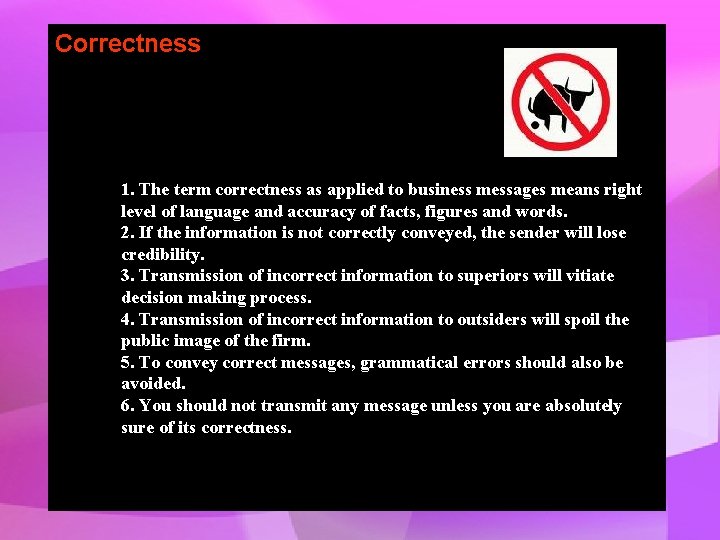 Correctness

1. The term correctness as applied to business messages means right level of language and accuracy of facts, figures and words.
2. If the information is not correctly conveyed, the sender will lose credibility.
3. Transmission of incorrect information to superiors will vitiate decision making process.
4. Transmission of incorrect information to outsiders will spoil the public image of the firm.
5. To convey correct messages, grammatical errors should also be avoided.
6. You should not transmit any message unless you are absolutely sure of its correctness.